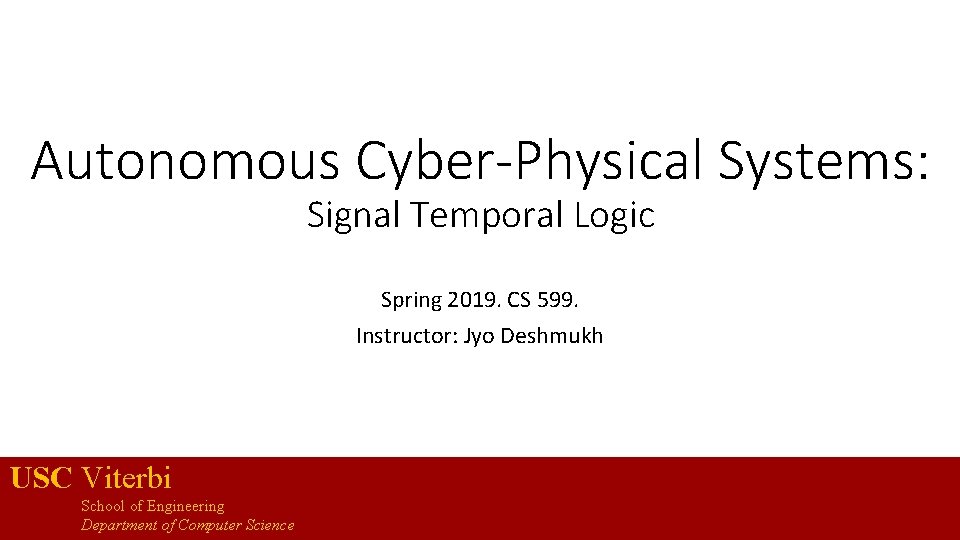 Autonomous Cyber-Physical Systems:
Signal Temporal Logic

Spring 2019. CS 599.
Instructor: Jyo Deshmukh

USC Viterbi
School of Engineering
Department of Computer Science